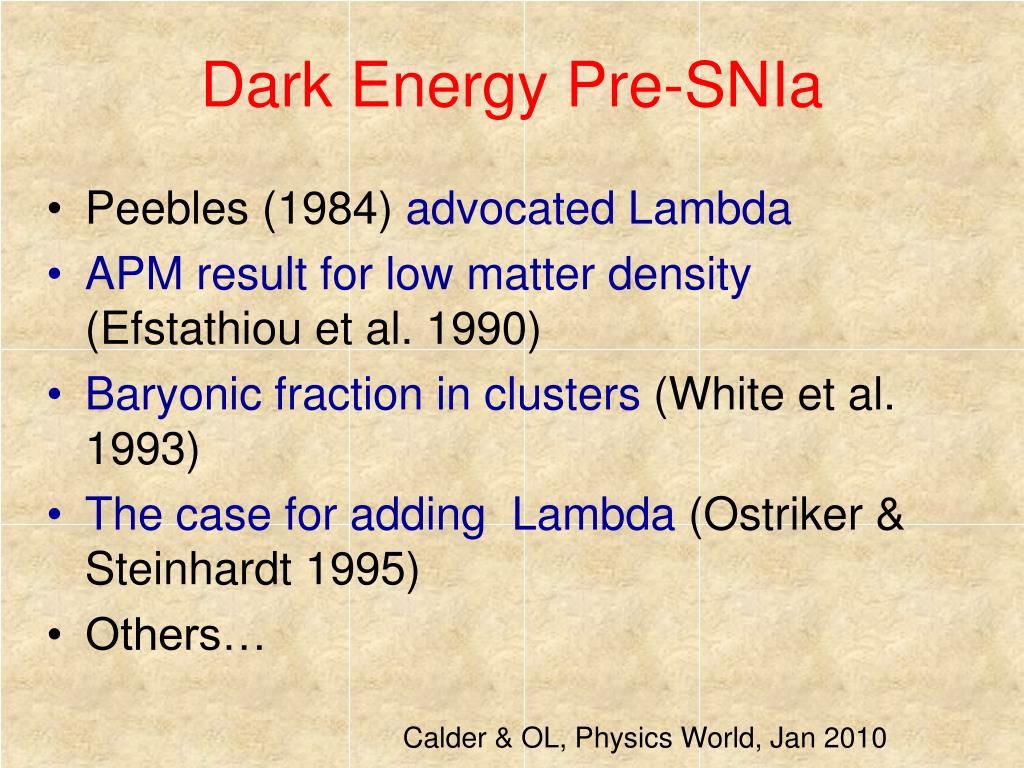 Dark Energy Pre-SNIa

• Peebles (1984) advocated Lambda
• APM result for low matter density (Efstathiou et al. 1990)
• Baryonic fraction in clusters (White et al. 1993)
• The case for adding  Lambda (Ostriker & Steinhardt 1995)
• Others…

Calder & OL, Physics World, Jan 2010